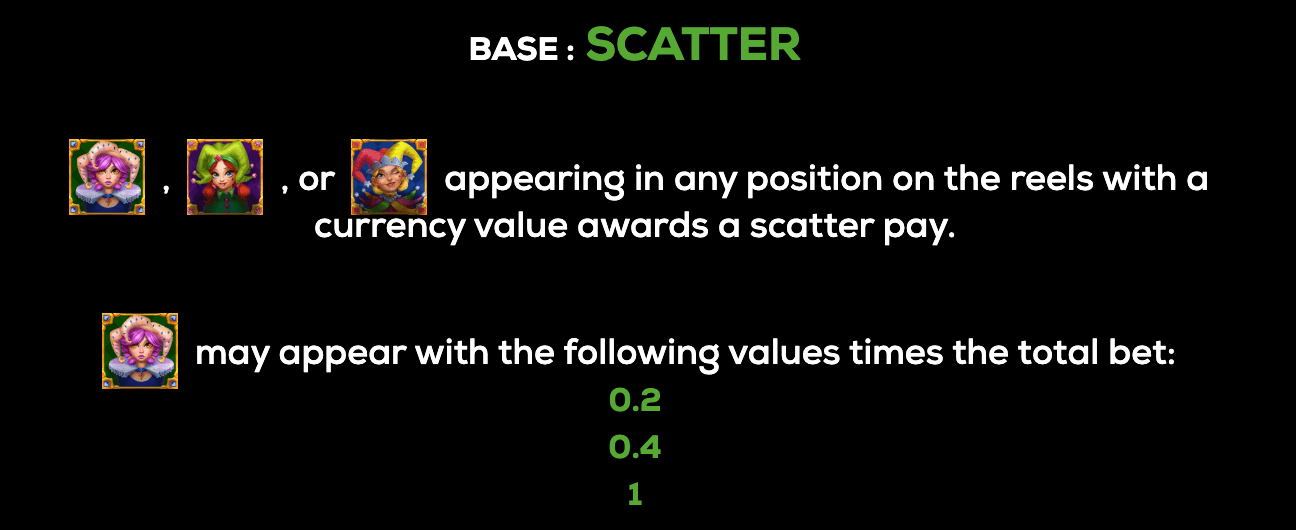 BASE : SCATTER

, , or appearing in any position on the reels with a currency value awards a scatter pay.

may appear with the following values times the total bet:
0.2
0.4
1